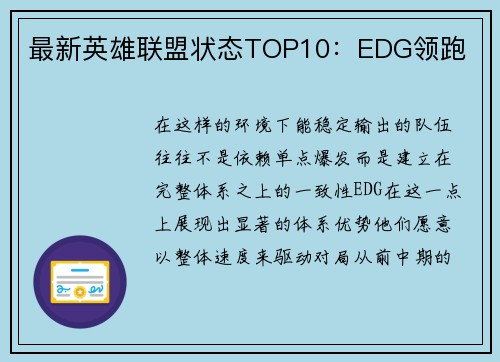 最新英雄联盟状态TOP10：EDG领跑

在这样的环境下能稳定输出的队伍往往不是依赖单点爆发而是建立在完整体系之上的一致性EDG在这一点上展现出显著的体系优势他们愿意以整体速度来驱动对局从前中期的